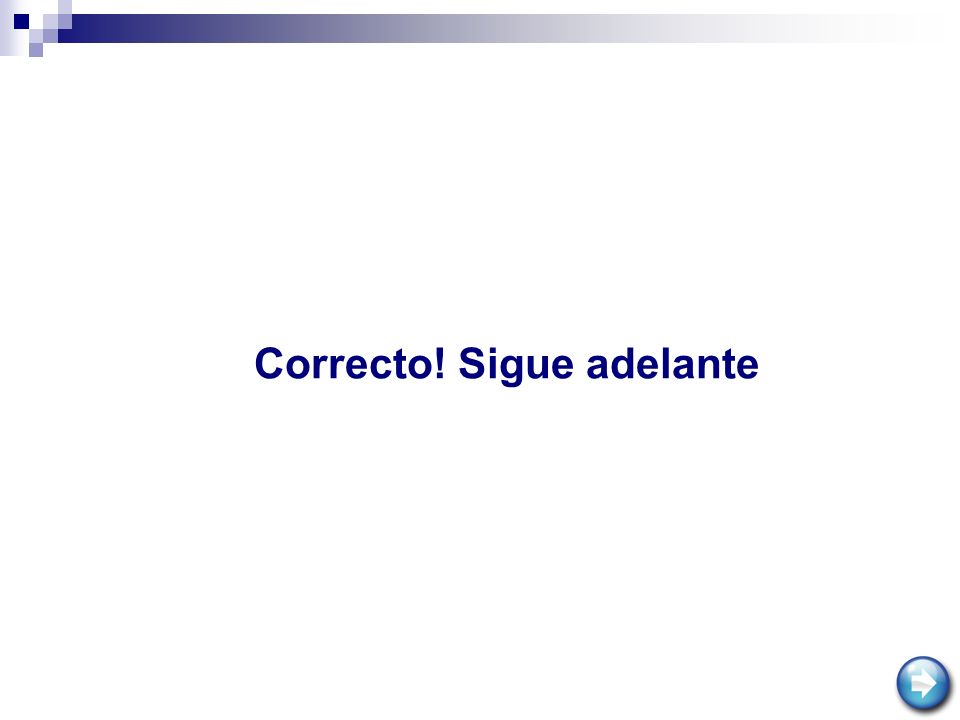 Correcto! Sigue adelante